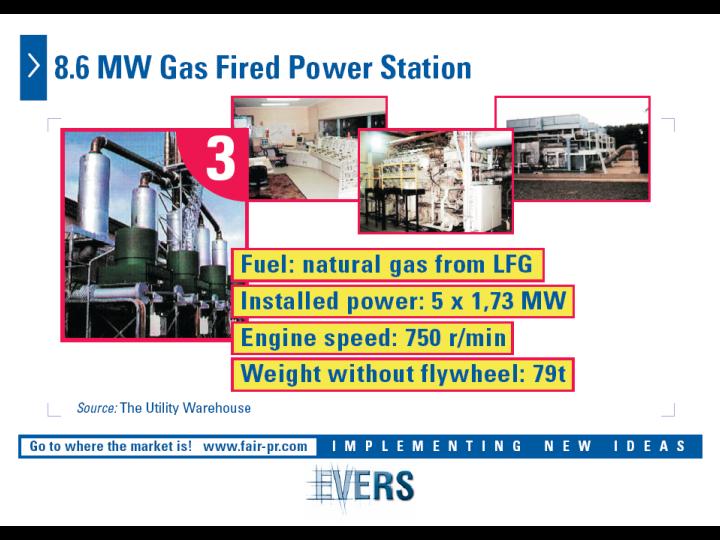 8.6 MW Gas Fired Power Station

3

Fuel: natural gas from LFG

Installed power: 5 x 1,73 MW

Engine speed: 750 r/min

Weight without flywheel: 79t

Source: The Utility Warehouse

Go to where the market is! www.fair-pr.com

IMPLEMENTING NEW IDEAS

EVERS